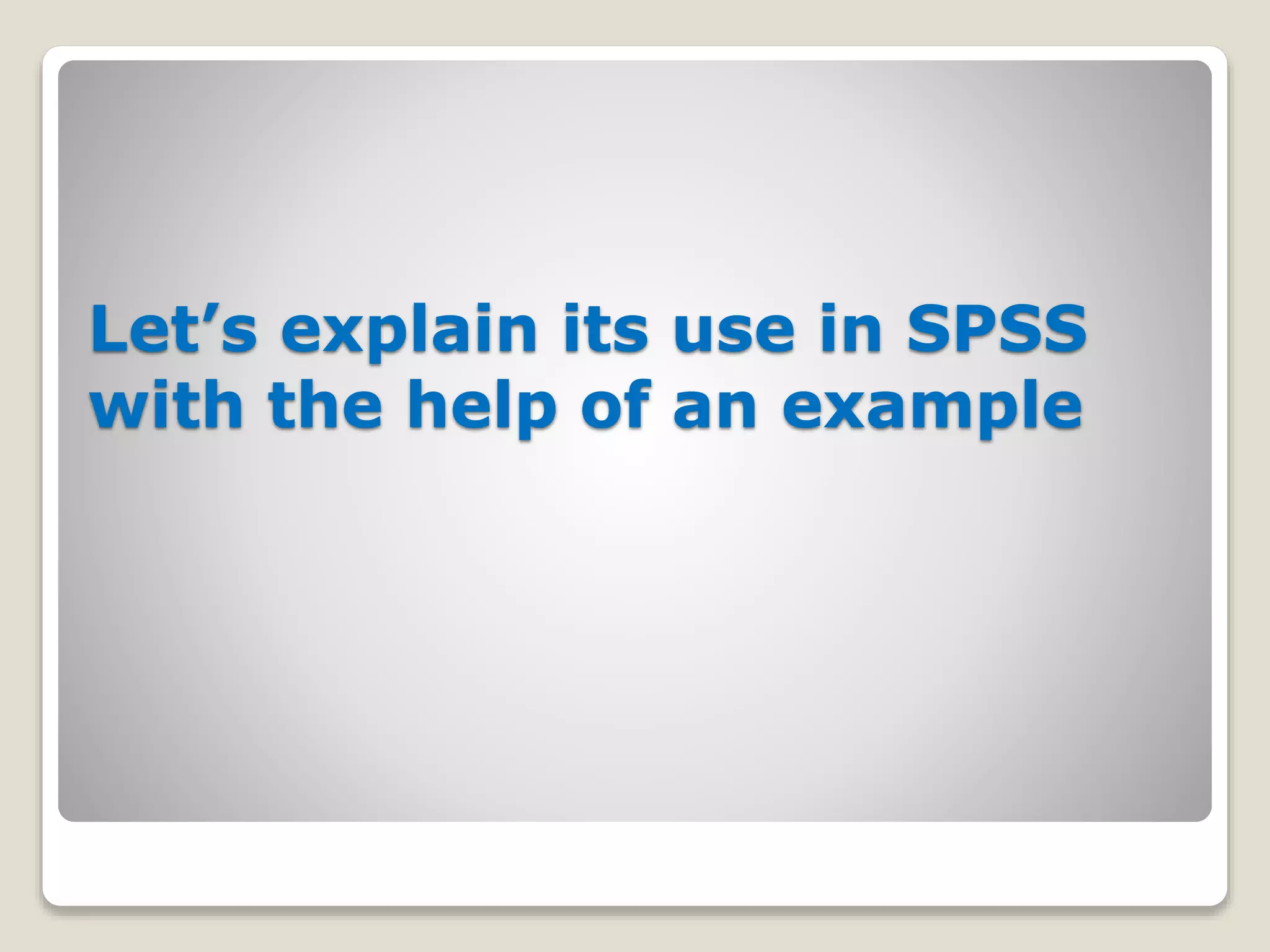 Let’s explain its use in SPSS with the help of an example